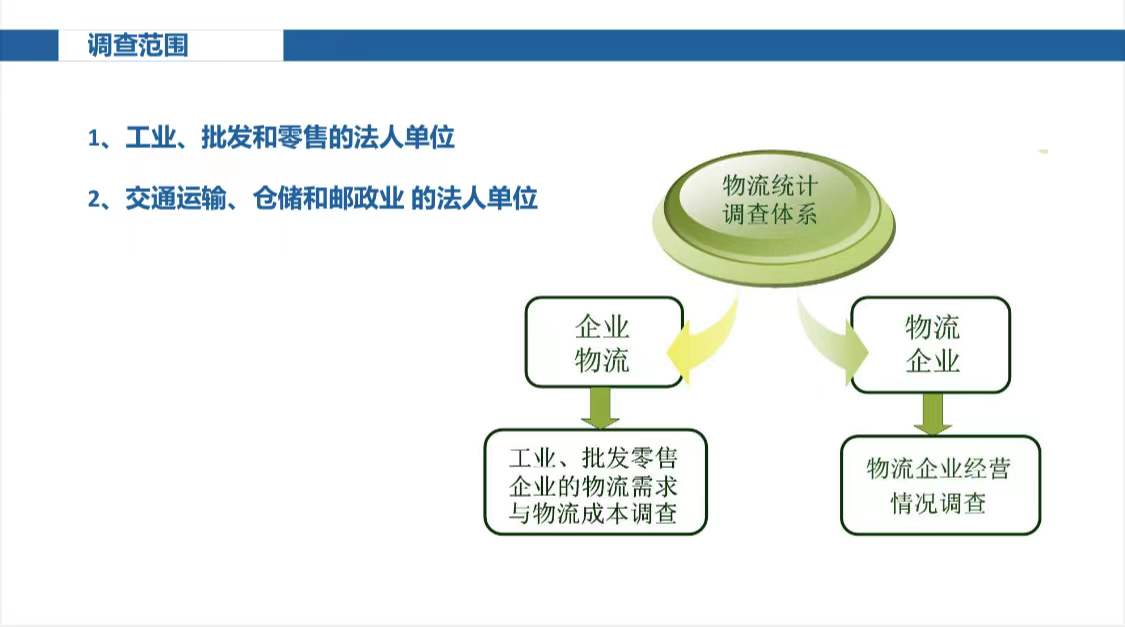 调查范围

1、工业、批发和零售的法人单位

2、交通运输、仓储和邮政业 的法人单位

物流统计调查体系

企业物流

物流企业

工业、批发零售企业的物流需求与物流成本调查

物流企业经营情况调查